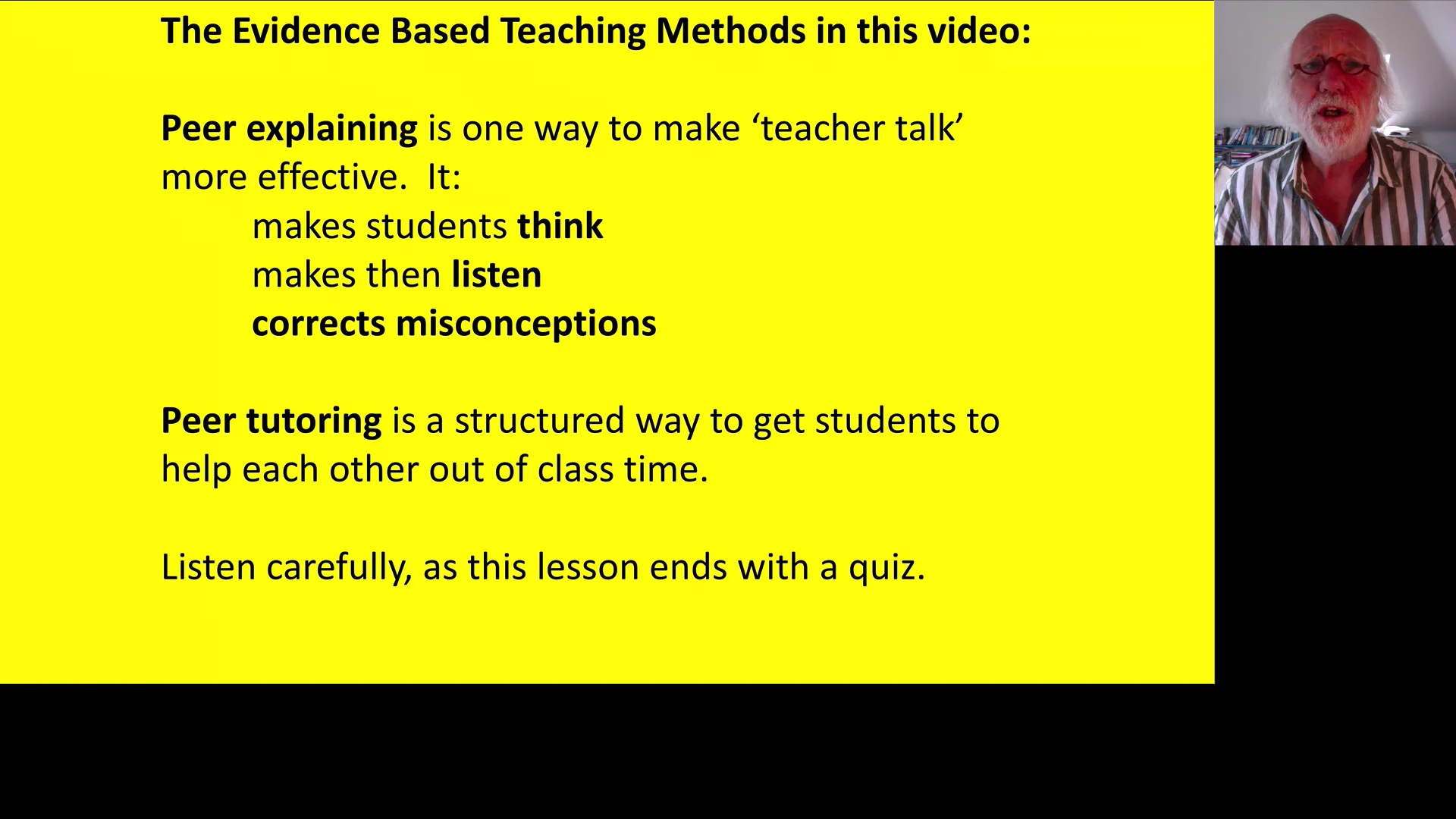 The Evidence Based Teaching Methods in this video:

Peer explaining is one way to make ‘teacher talk’ more effective. It:
makes students think
makes then listen
corrects misconceptions

Peer tutoring is a structured way to get students to help each other out of class time.

Listen carefully, as this lesson ends with a quiz.